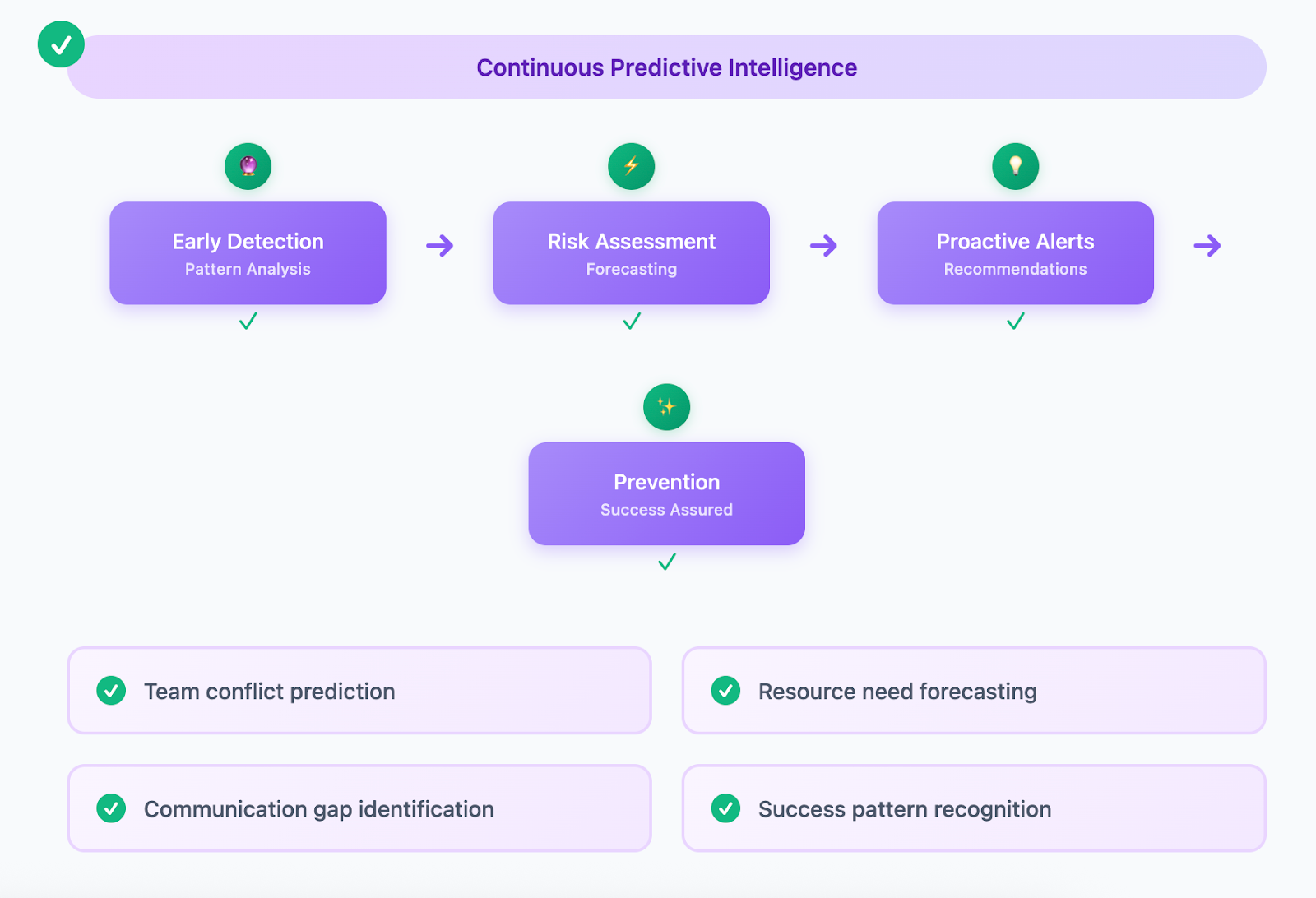 Continuous Predictive Intelligence

Early Detection
Pattern Analysis

Risk Assessment
Forecasting

Proactive Alerts
Recommendations

Prevention
Success Assured

Team conflict prediction

Resource need forecasting

Communication gap identification

Success pattern recognition